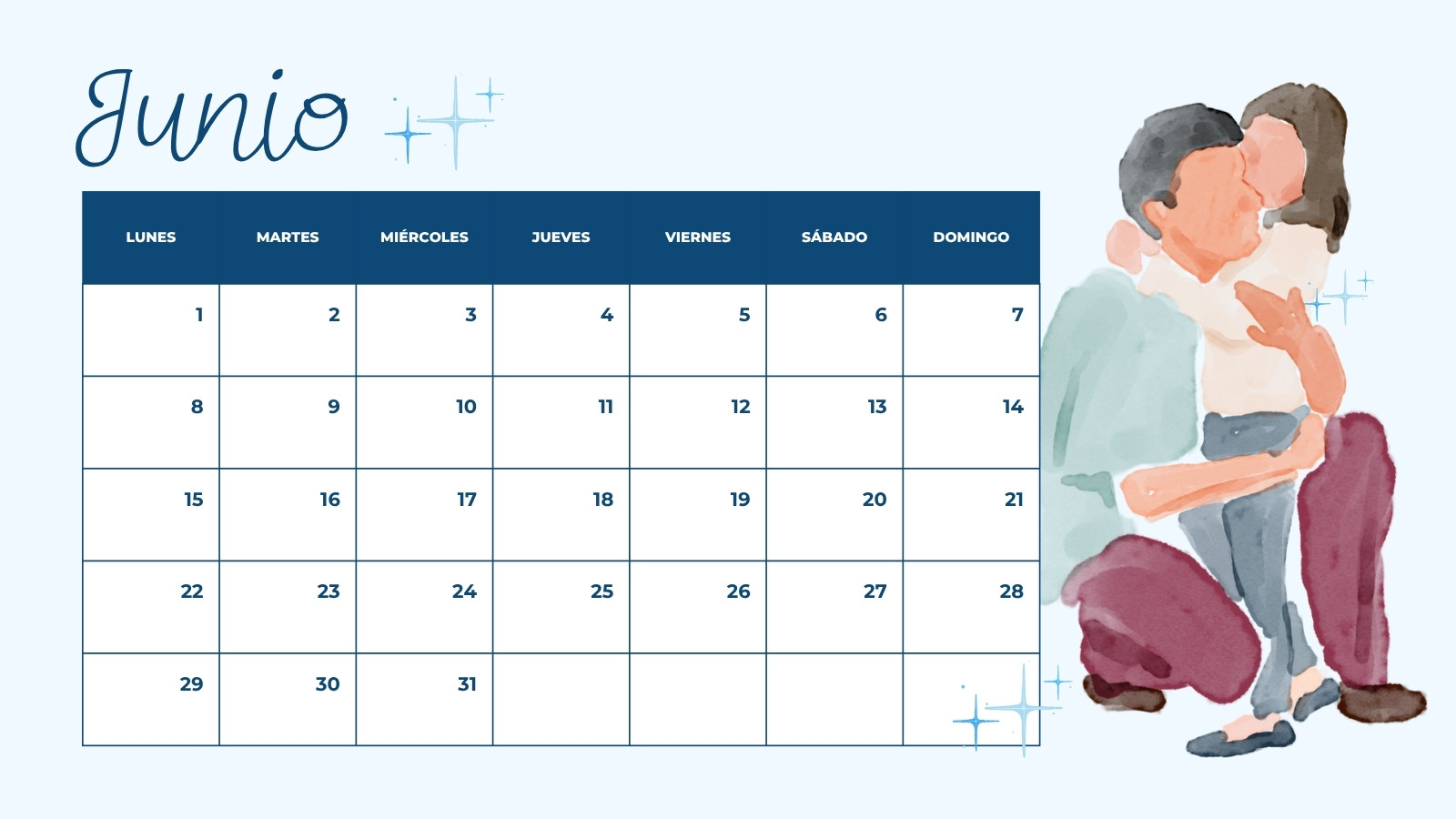 Junio

| LUNES | MARTES | MIÉRCOLES | JUEVES | VIERNES | SÁBADO | DOMINGO |
|---|---|---|---|---|---|---|
| 1 | 2 | 3 | 4 | 5 | 6 | 7 |
| 8 | 9 | 10 | 11 | 12 | 13 | 14 |
| 15 | 16 | 17 | 18 | 19 | 20 | 21 |
| 22 | 23 | 24 | 25 | 26 | 27 | 28 |
| 29 | 30 | 31 | | | | |